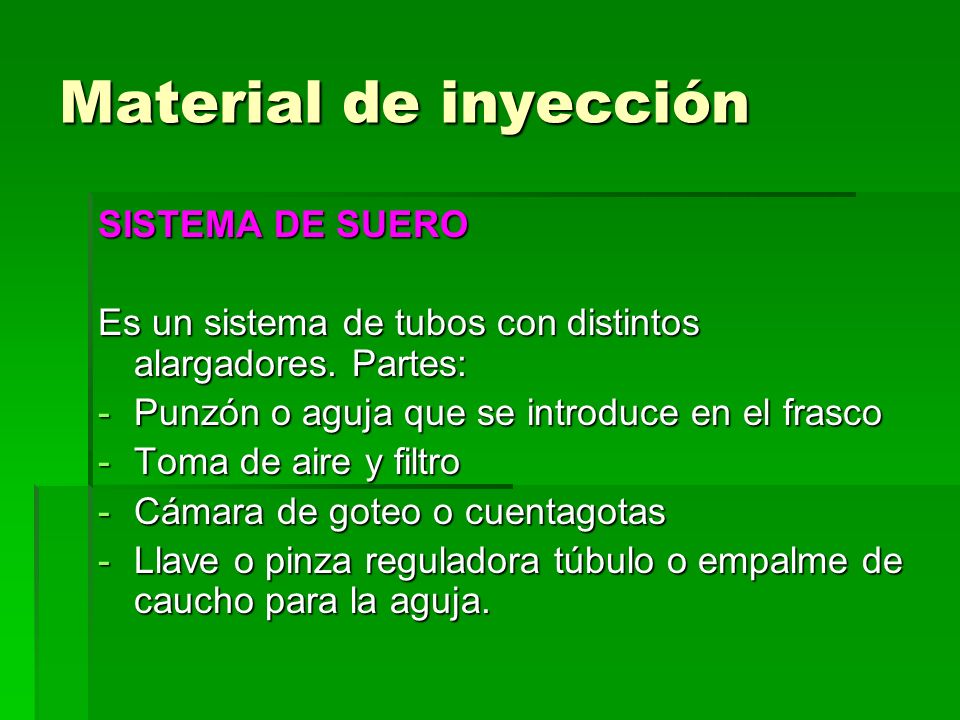 Material de inyección

SISTEMA DE SUERO

Es un sistema de tubos con distintos alargadores. Partes:
- Punzón o aguja que se introduce en el frasco
- Toma de aire y filtro
- Cámara de goteo o cuentagotas
- Llave o pinza reguladora túbulo o empalme de caucho para la aguja.